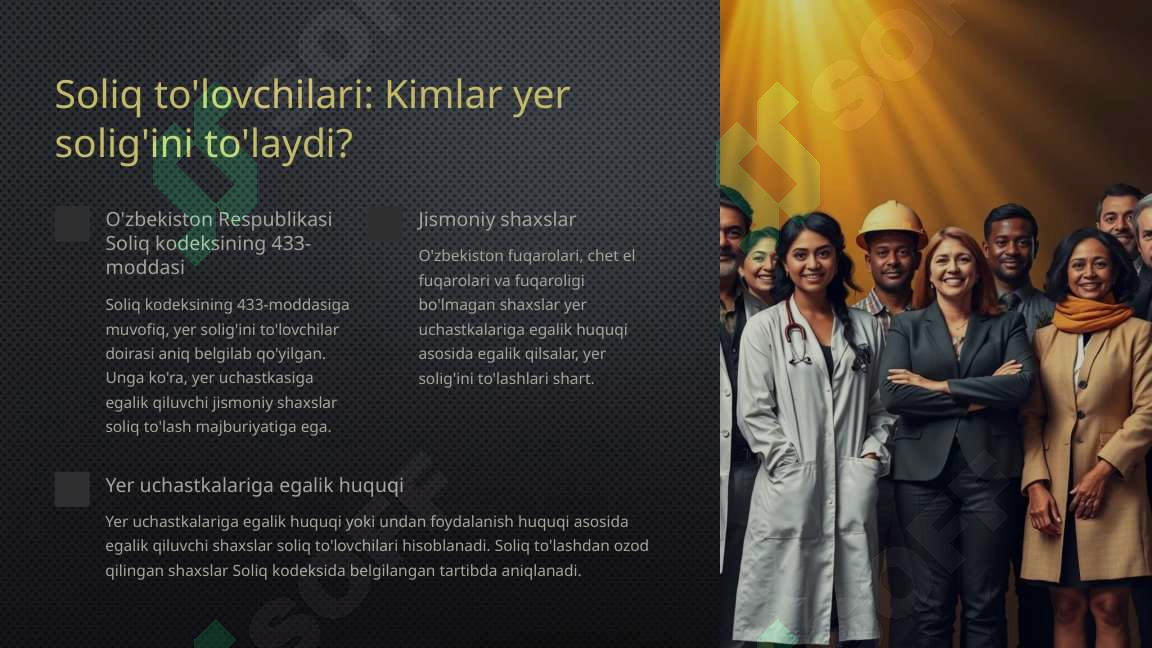 Soliq to'lovchilari: Kimlar yer solig'ini to'laydi?

O'zbekiston Respublikasi Soliq kodeksining 433-moddasi

Soliq kodeksining 433-moddasiga muvofiq, yer solig'ini to'lovchilar doirasi aniq belgilab qo'yilgan. Unga ko'ra, yer uchastkasiga egalik qiluvchi jismoniy shaxslar soliq to'lash majburiyatiga ega.

Jismoniy shaxslar

O'zbekiston fuqarolari, chet el fuqarolari va fuqaroligi bo'lmagan shaxslar yer uchastkalariga egalik huquqi asosida egalik qilsalar, yer solig'ini to'lashlari shart.

Yer uchastkalariga egalik huquqi

Yer uchastkalariga egalik huquqi yoki undan foydalanish huquqi asosida egalik qiluvchi shaxslar soliq to'lovchilari hisoblanadi. Soliq to'lashdan ozod qilingan shaxslar Soliq kodeksida belgilangan tartibda aniqlanadi.